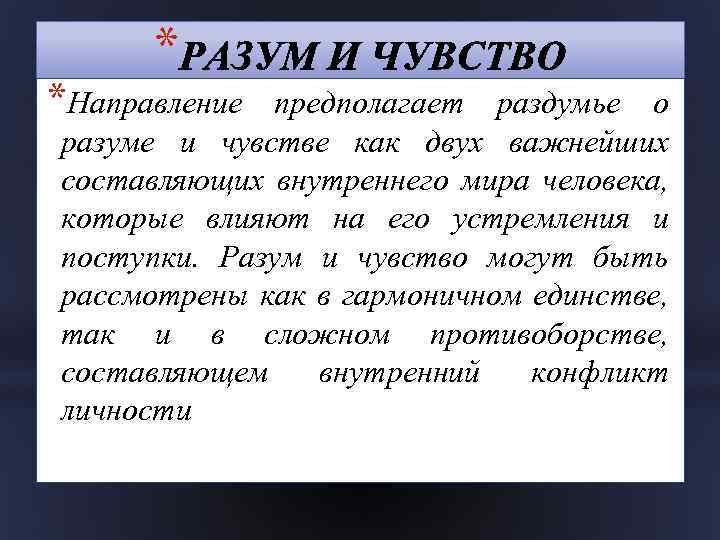 *РАЗУМ И ЧУВСТВО

*Направление предполагает раздумье о разуме и чувстве как двух важнейших составляющих внутреннего мира человека, которые влияют на его устремления и поступки. Разум и чувство могут быть рассмотрены как в гармоничном единстве, так и в сложном противоборстве, составляющем внутренний конфликт личности